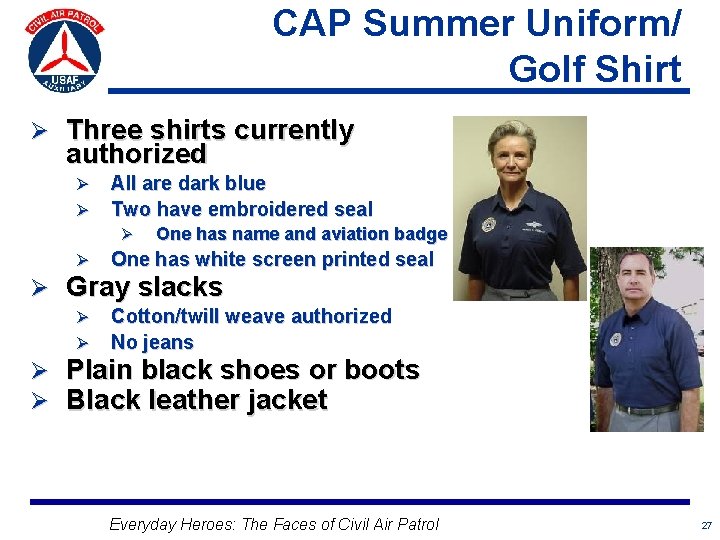 CIVIL AIR PATROL
USAF
AUXILIARY

CAP Summer Uniform/ Golf Shirt

➢ Three shirts currently authorized
➢ All are dark blue
➢ Two have embroidered seal
➢ One has name and aviation badge
➢ One has white screen printed seal
➢ Gray slacks
➢ Cotton/twill weave authorized
➢ No jeans
➢ Plain black shoes or boots
➢ Black leather jacket

Everyday Heroes: The Faces of Civil Air Patrol

27